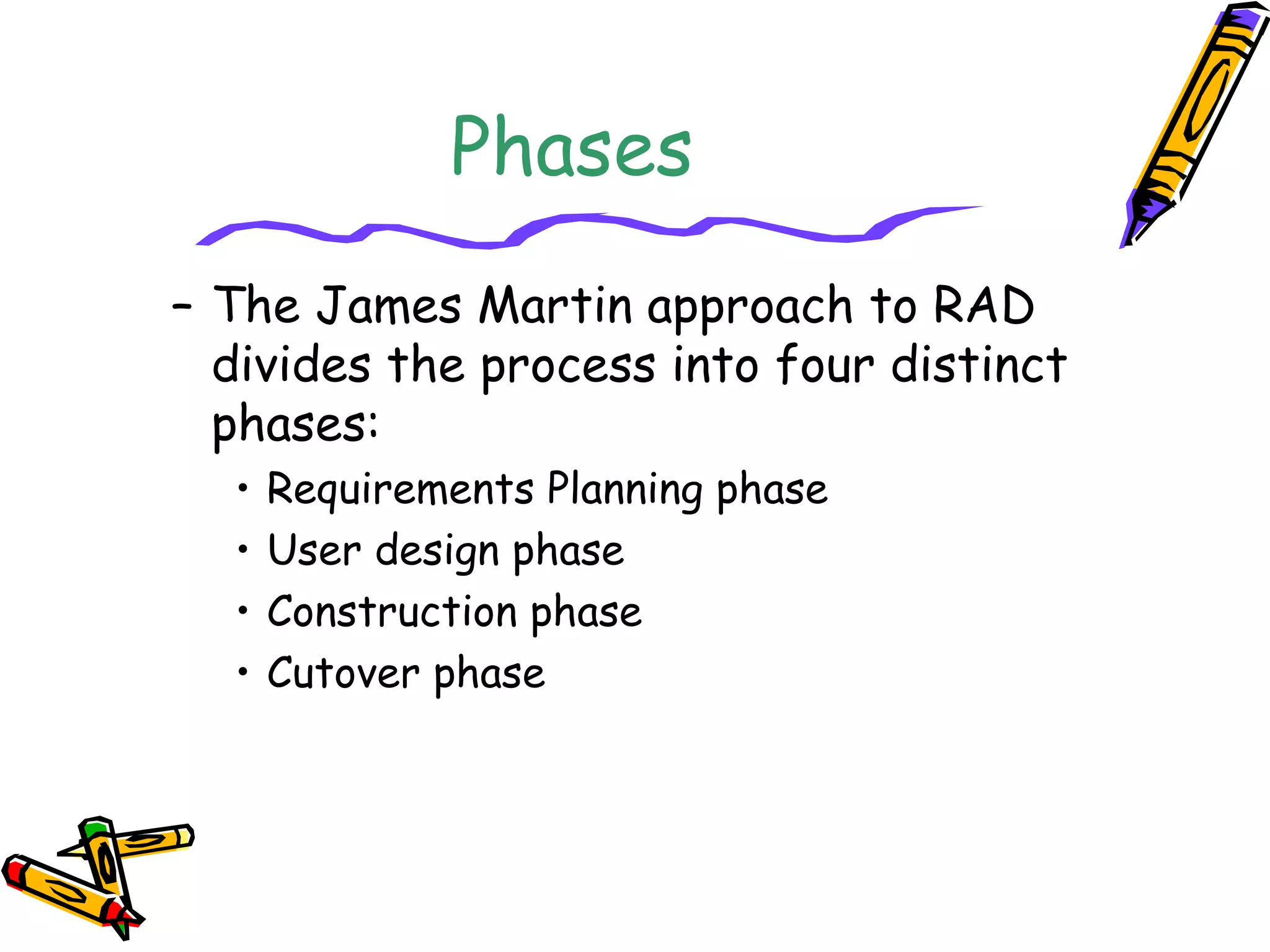 Phases

– The James Martin approach to RAD divides the process into four distinct phases:

• Requirements Planning phase
• User design phase
• Construction phase
• Cutover phase